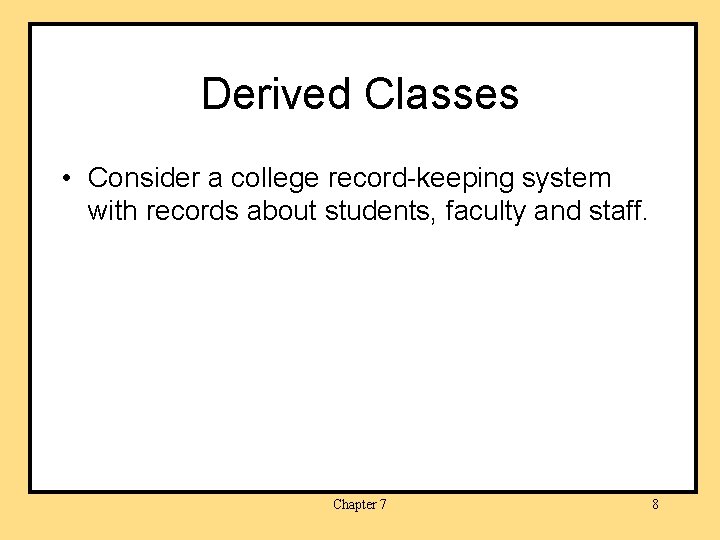 Derived Classes

• Consider a college record-keeping system with records about students, faculty and staff.

Chapter 7

8